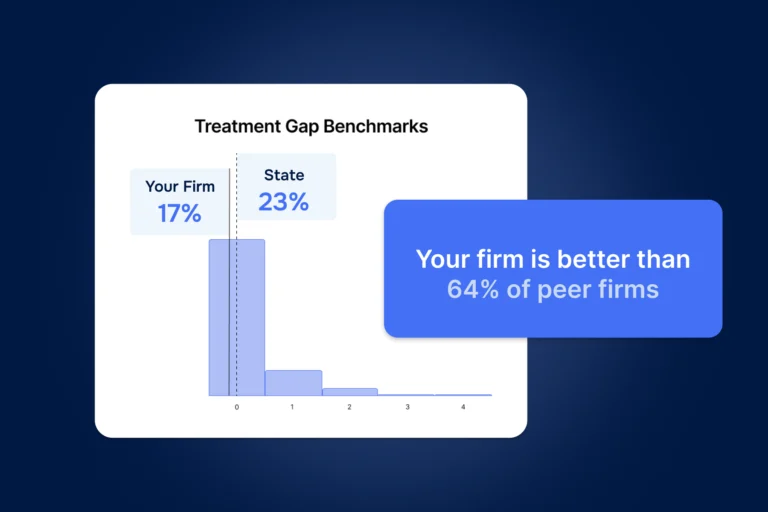 Treatment Gap Benchmarks

Your Firm
17%

State
23%

0 1 2 3 4

Your firm is better than 64% of peer firms